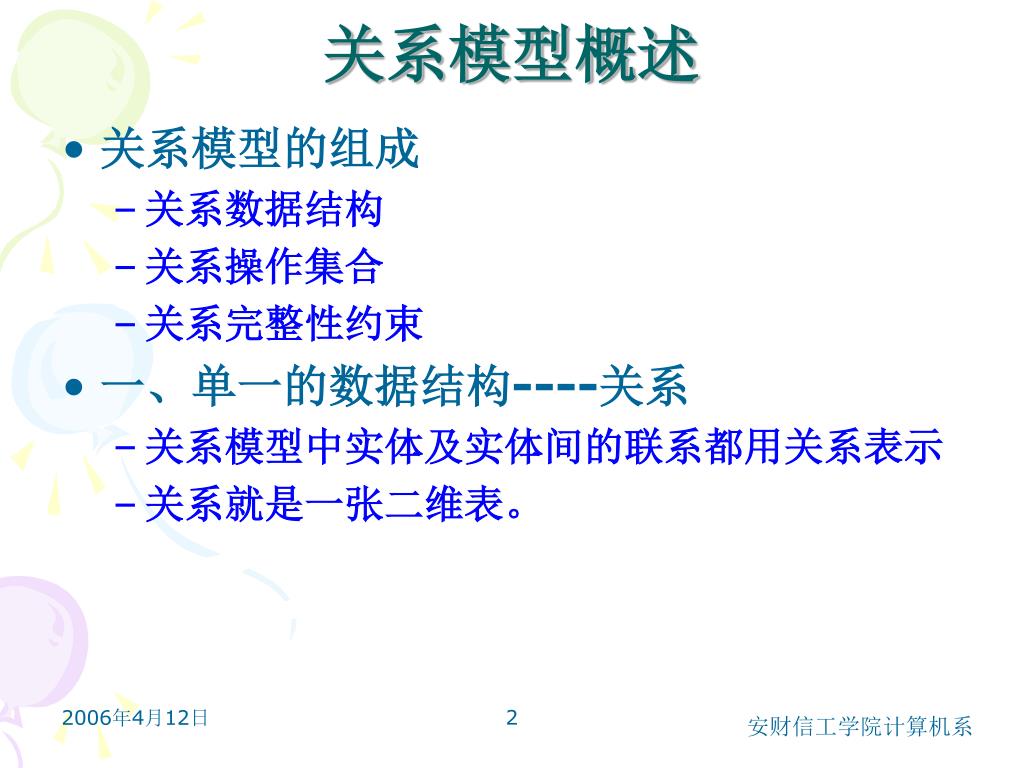 关系模型概述

• 关系模型的组成
– 关系数据结构
– 关系操作集合
– 关系完整性约束

• 一、单一的数据结构----关系
– 关系模型中实体及实体间的联系都用关系表示
– 关系就是一张二维表。

2006年4月12日

2

安财信工学院计算机系